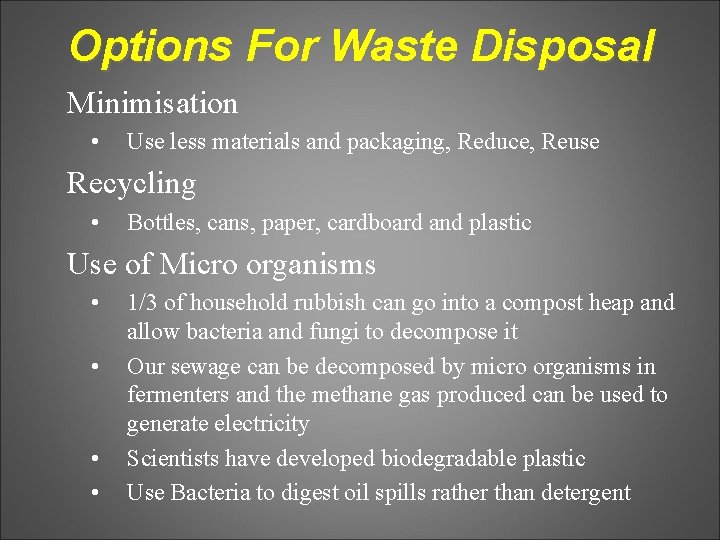 Options For Waste Disposal

Minimisation

• Use less materials and packaging, Reduce, Reuse

Recycling

• Bottles, cans, paper, cardboard and plastic

Use of Micro organisms

• 1/3 of household rubbish can go into a compost heap and allow bacteria and fungi to decompose it

• Our sewage can be decomposed by micro organisms in fermenters and the methane gas produced can be used to generate electricity

• Scientists have developed biodegradable plastic

• Use Bacteria to digest oil spills rather than detergent